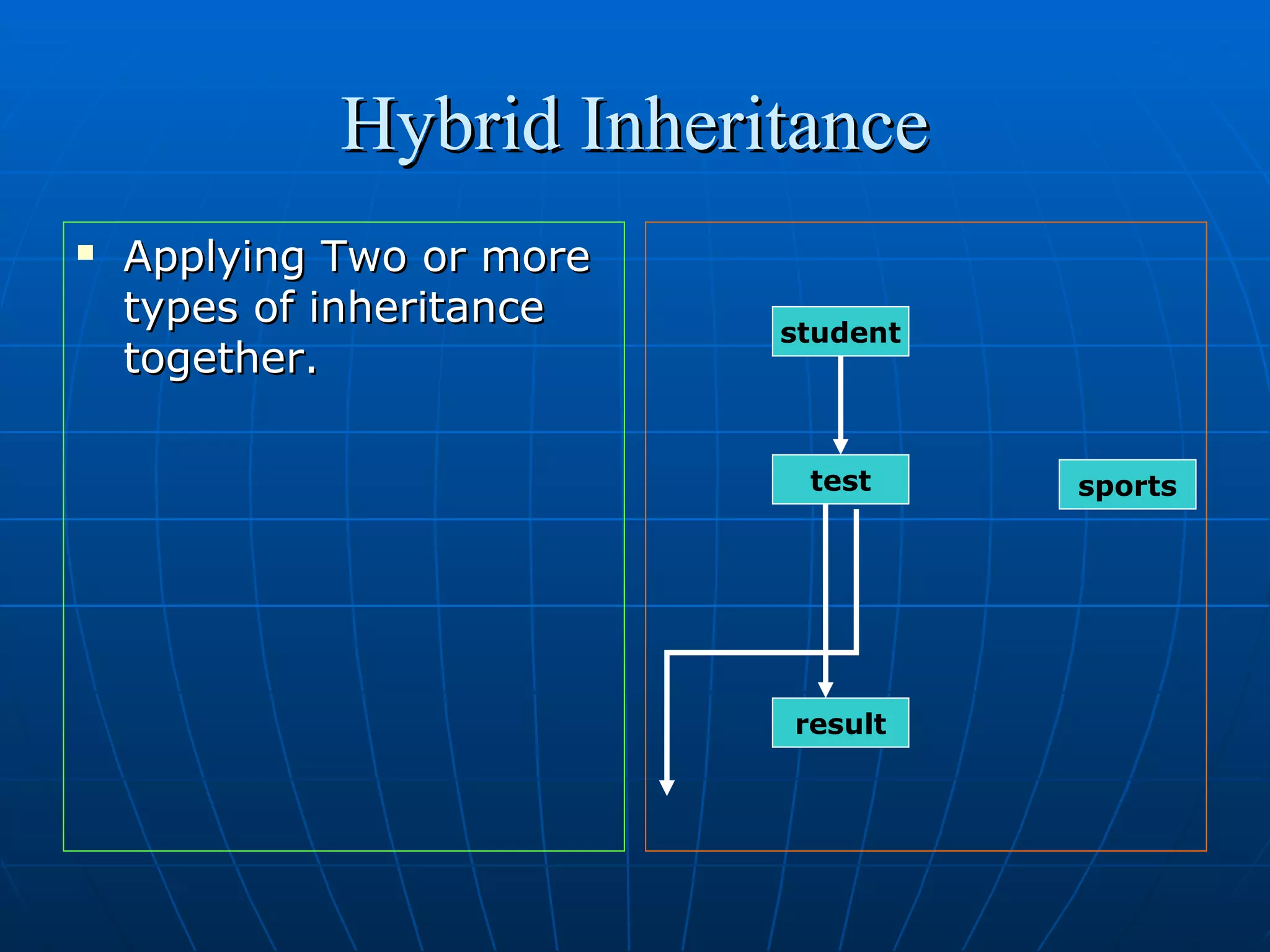 Hybrid Inheritance

▪ Applying Two or more types of inheritance together.

student

test

sports

result